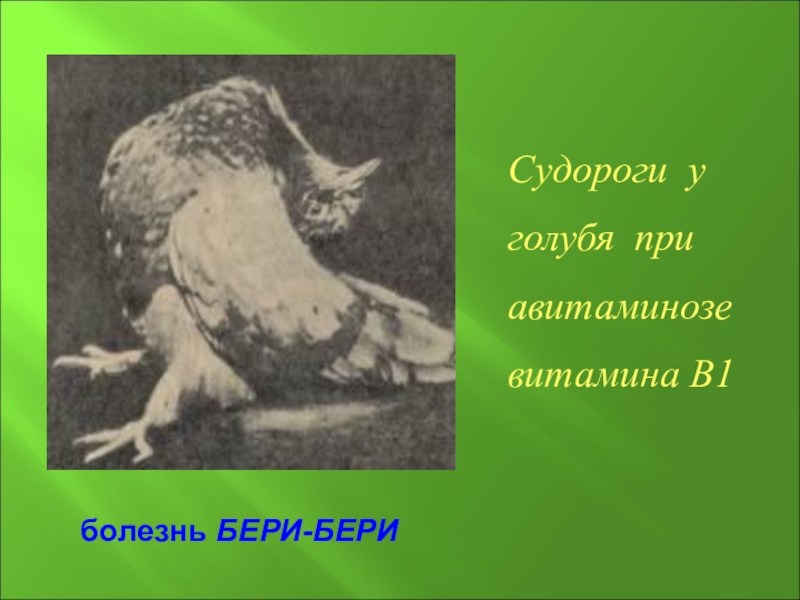 Судороги у голубя при авитаминозе витамина В1

болезнь БЕРИ-БЕРИ